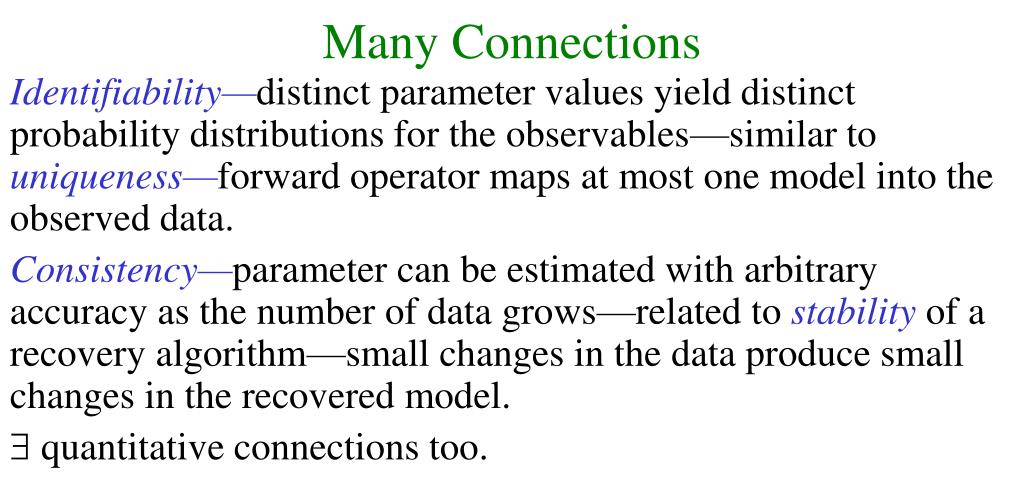 Many Connections

Identifiability—distinct parameter values yield distinct probability distributions for the observables—similar to uniqueness—forward operator maps at most one model into the observed data.

Consistency—parameter can be estimated with arbitrary accuracy as the number of data grows—related to stability of a recovery algorithm—small changes in the data produce small changes in the recovered model.

$\exists$ quantitative connections too.